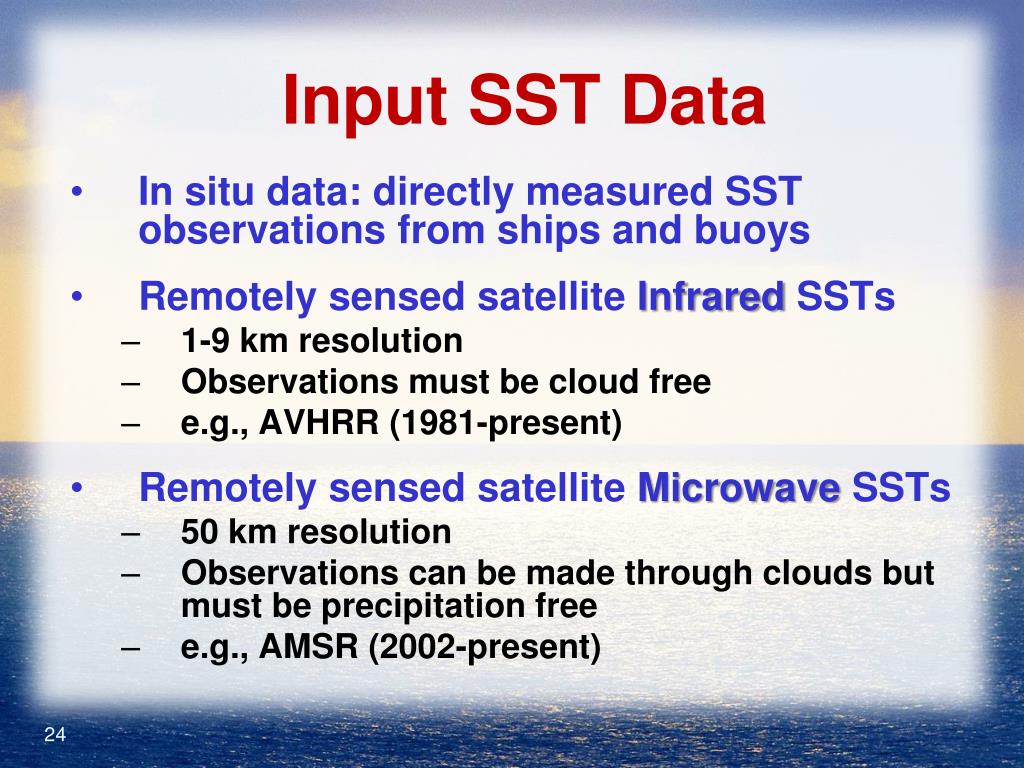 Input SST Data

• In situ data: directly measured SST observations from ships and buoys
• Remotely sensed satellite Infrared SSTs
– 1-9 km resolution
– Observations must be cloud free
– e.g., AVHRR (1981-present)
• Remotely sensed satellite Microwave SSTs
– 50 km resolution
– Observations can be made through clouds but must be precipitation free
– e.g., AMSR (2002-present)

24